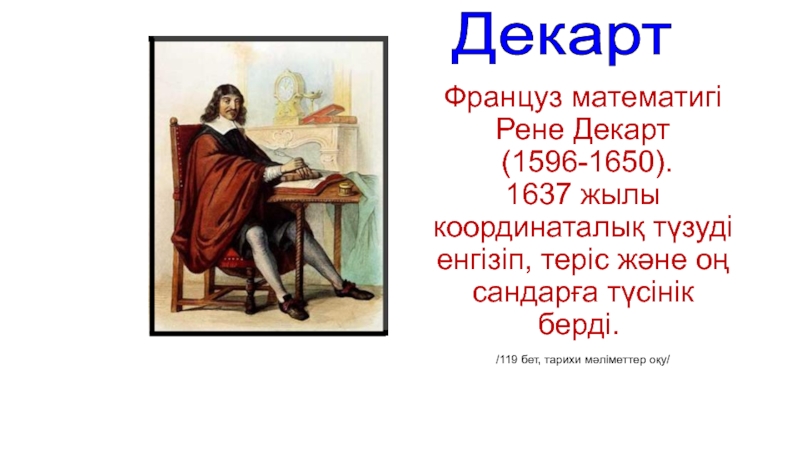 Декарт

Француз математигі Рене Декарт (1596-1650). 1637 жылы координаталық түзуді енгізіп, теріс және оң сандарға түсінік берді.

/119 бет, тарихи мәліметтер оқу/